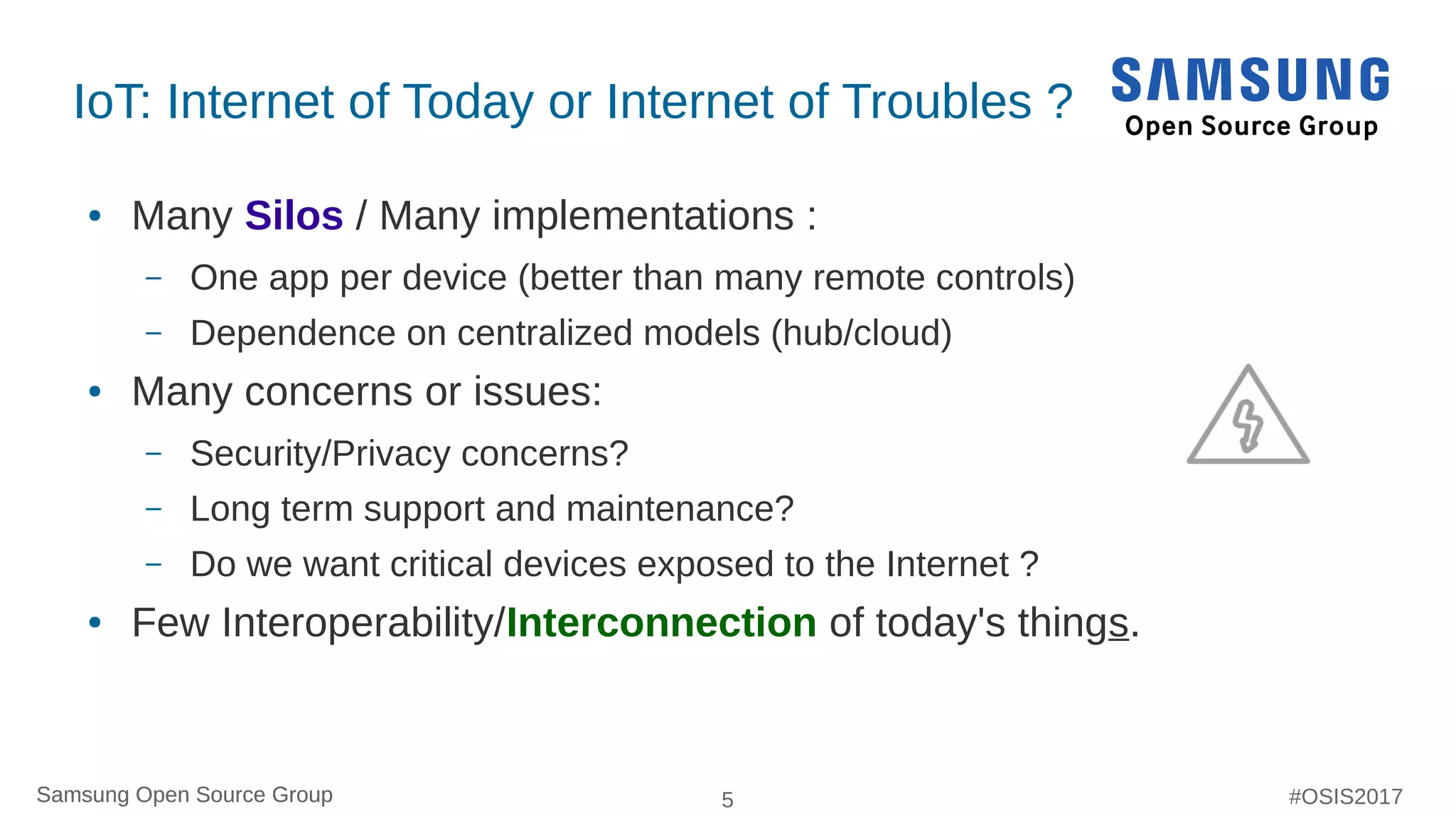 IoT: Internet of Today or Internet of Troubles ?

SAMSUNG
Open Source Group

• Many Silos / Many implementations :
  – One app per device (better than many remote controls)
  – Dependence on centralized models (hub/cloud)
• Many concerns or issues:
  – Security/Privacy concerns?
  – Long term support and maintenance?
  – Do we want critical devices exposed to the Internet ?
• Few Interoperability/Interconnection of today's things.

Samsung Open Source Group

5

#OSIS2017